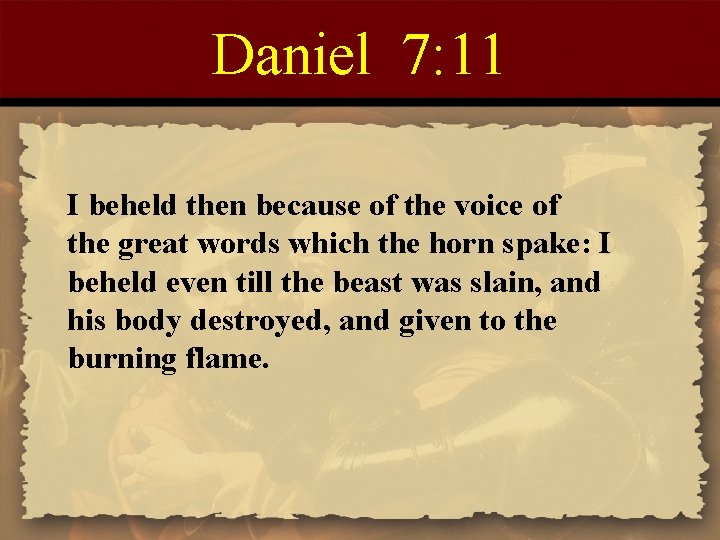 Daniel 7:11

I beheld then because of the voice of the great words which the horn spake: I beheld even till the beast was slain, and his body destroyed, and given to the burning flame.